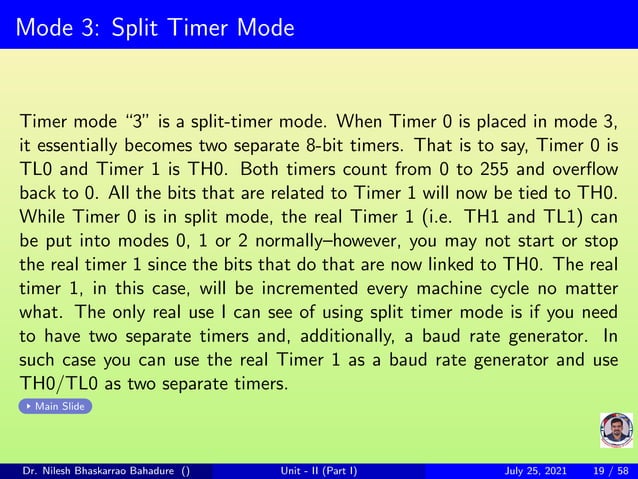 Mode 3: Split Timer Mode

Timer mode “3” is a split-timer mode. When Timer 0 is placed in mode 3, it essentially becomes two separate 8-bit timers. That is to say, Timer 0 is TL0 and Timer 1 is TH0. Both timers count from 0 to 255 and overflow back to 0. All the bits that are related to Timer 1 will now be tied to TH0. While Timer 0 is in split mode, the real Timer 1 (i.e. TH1 and TL1) can be put into modes 0, 1 or 2 normally–however, you may not start or stop the real timer 1 since the bits that do that are now linked to TH0. The real timer 1, in this case, will be incremented every machine cycle no matter what. The only real use I can see of using split timer mode is if you need to have two separate timers and, additionally, a baud rate generator. In such case you can use the real Timer 1 as a baud rate generator and use TH0/TL0 as two separate timers.

Main Slide

Dr. Nilesh Bhaskarrao Bahadure () Unit - II (Part I) July 25, 2021 19 / 58